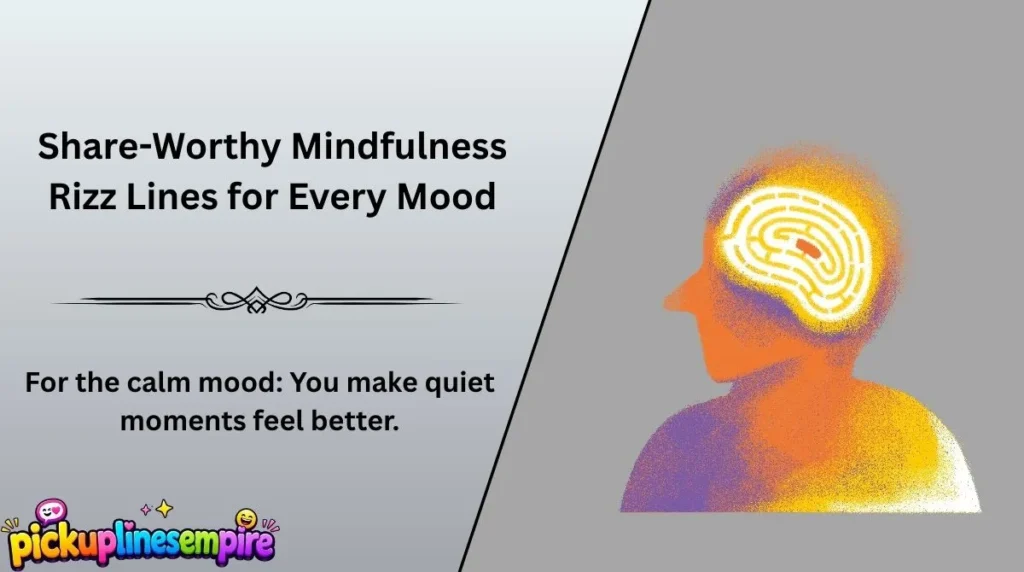 Share-Worthy Mindfulness Rizz Lines for Every Mood

For the calm mood: You make quiet moments feel better.

pickuplinesempire